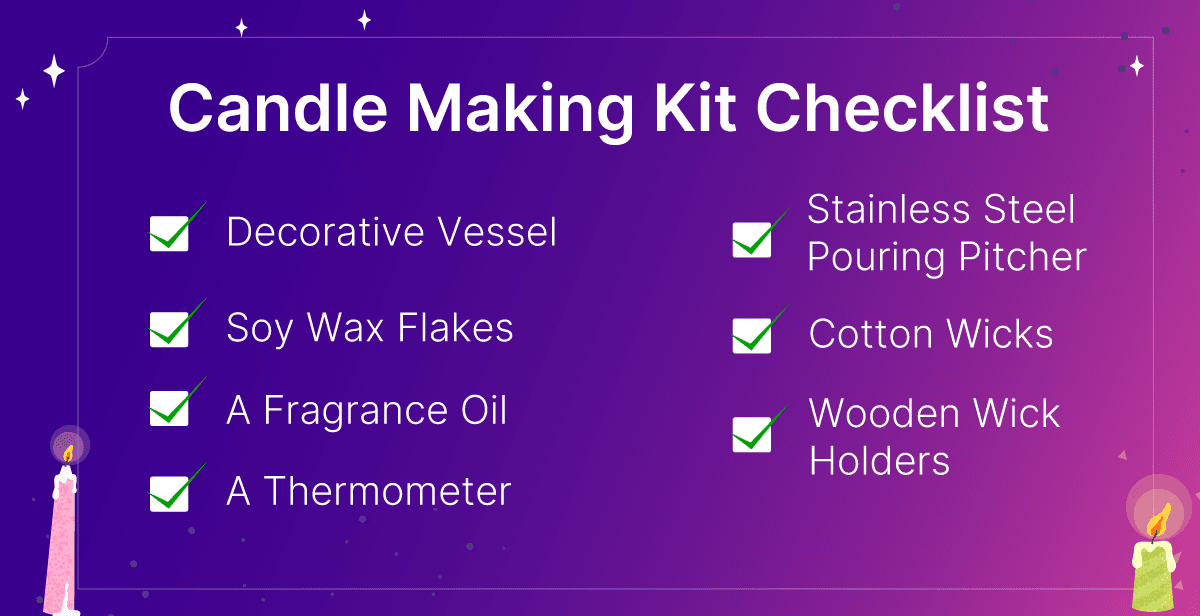 Candle Making Kit Checklist

Decorative Vessel

Soy Wax Flakes

A Fragrance Oil

A Thermometer

Stainless Steel Pouring Pitcher

Cotton Wicks

Wooden Wick Holders